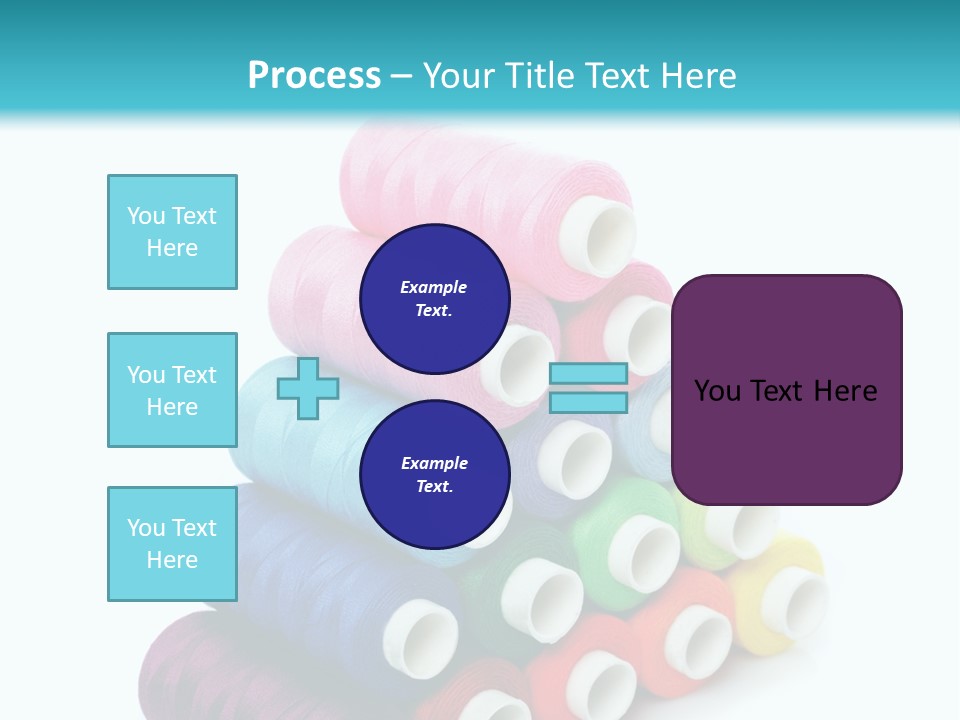 Process – Your Title Text Here

You Text Here

You Text Here

You Text Here

Example Text.

Example Text.

You Text Here